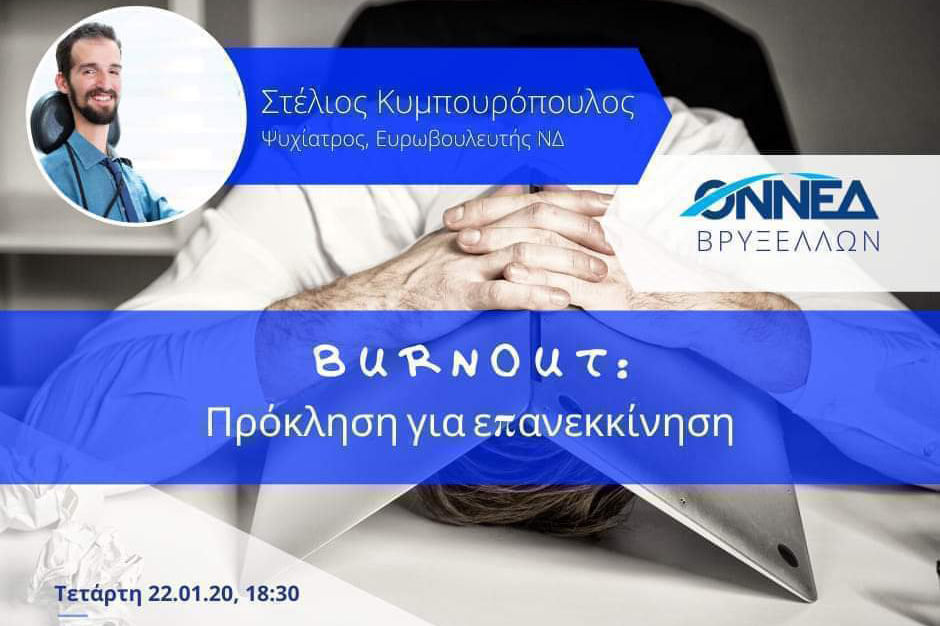 Στέλιος Κυμπουρόπουλος
Ψυχίατρος, Ευρωβουλευτής ΝΔ

ΟΝΝΕΔ
ΒΡΥΞΕΛΛΩΝ

BURNOUT:
Πρόκληση για επανεκκίνηση

Τετάρτη 22.01.20, 18:30